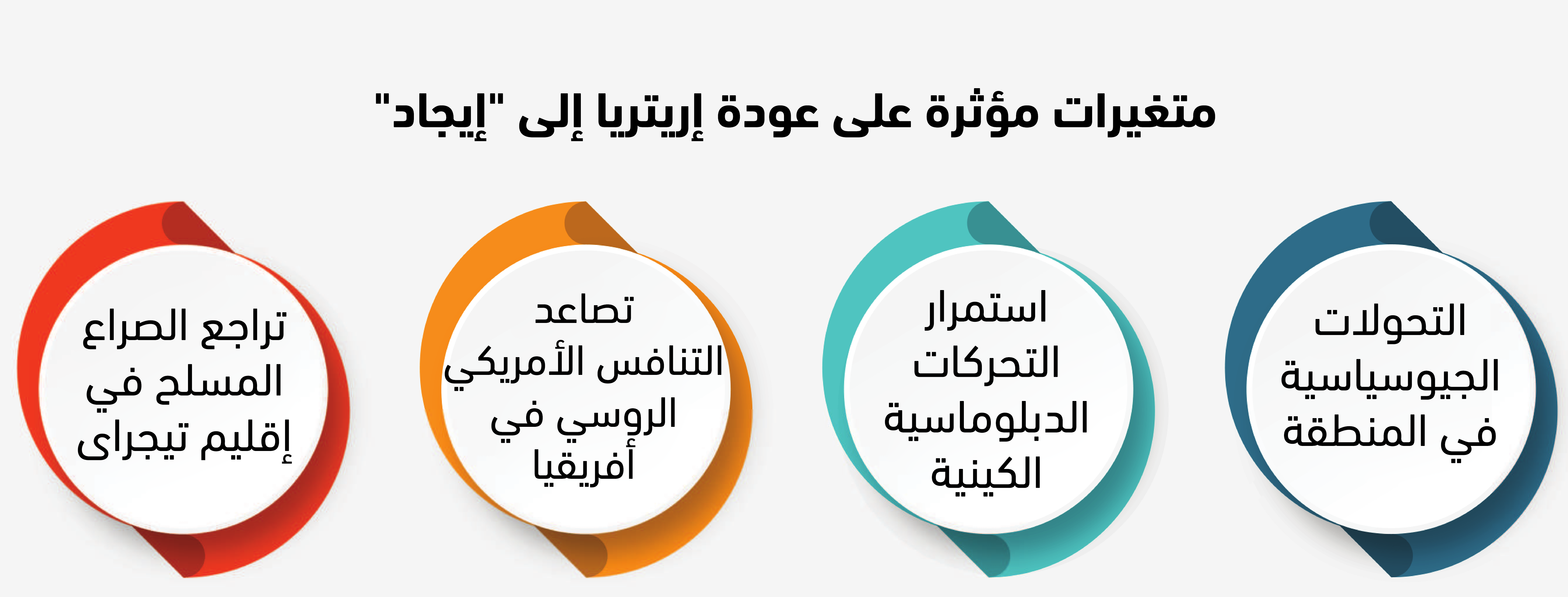 متغيرات مؤثرة على عودة إريتريا إلى "إيجاد"

التحولات الجيوسياسية في المنطقة

استمرار التحركات الدبلوماسية الكينية

تصاعد التنافس الأمريكي الروسي في أفريقيا

تراجع الصراع المسلح في إقليم تيجراى